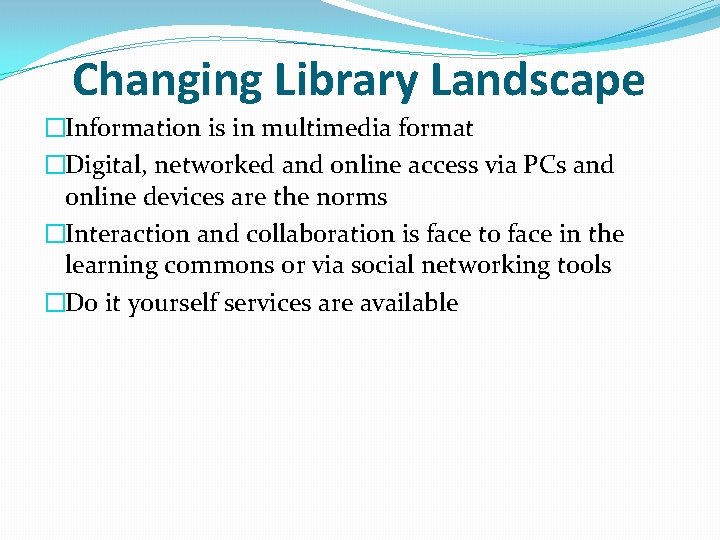 Changing Library Landscape

□Information is in multimedia format

□Digital, networked and online access via PCs and online devices are the norms

□Interaction and collaboration is face to face in the learning commons or via social networking tools

□Do it yourself services are available